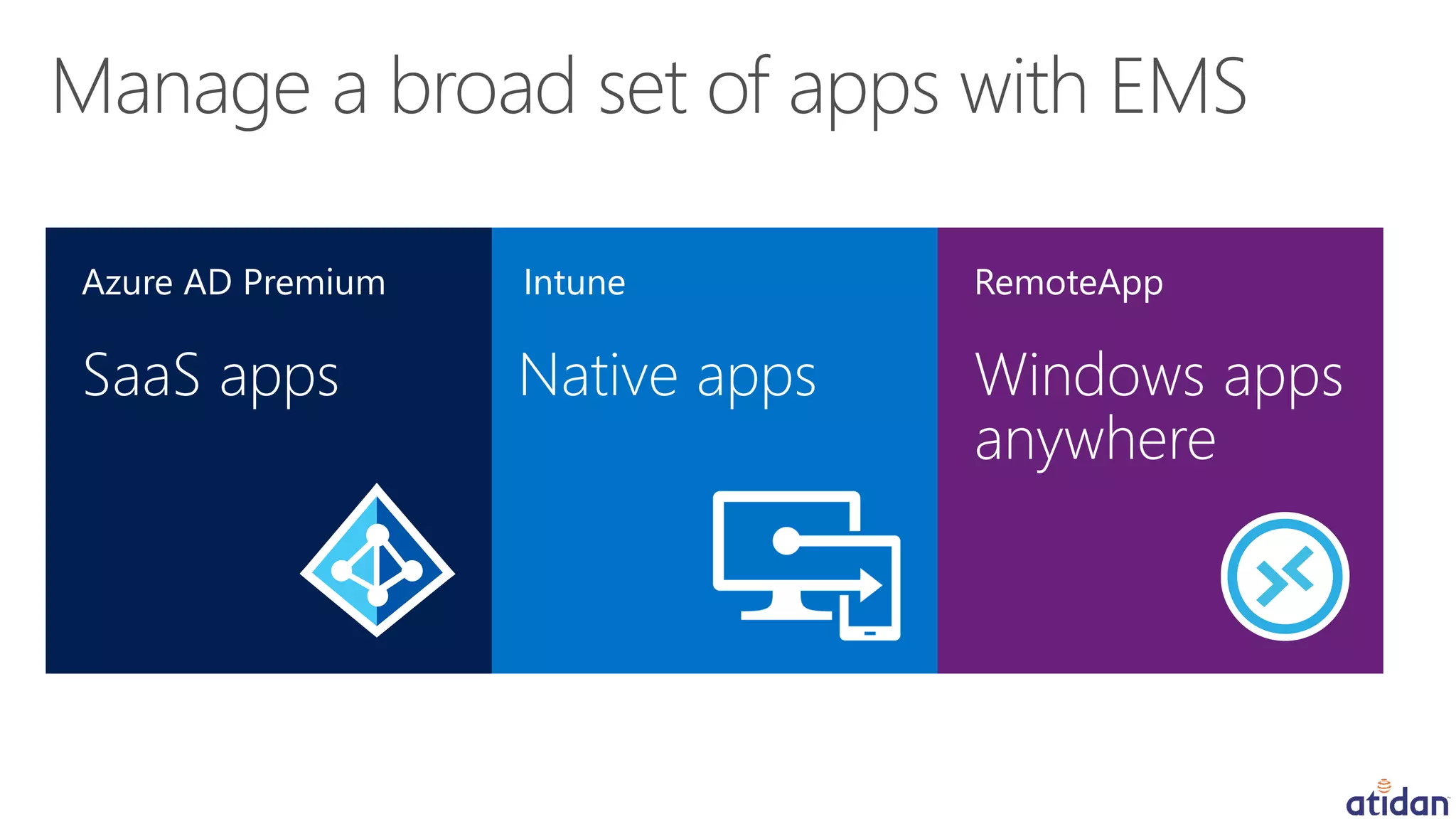 Manage a broad set of apps with EMS

Azure AD Premium

SaaS apps

Intune

Native apps

RemoteApp

Windows apps anywhere

atidan